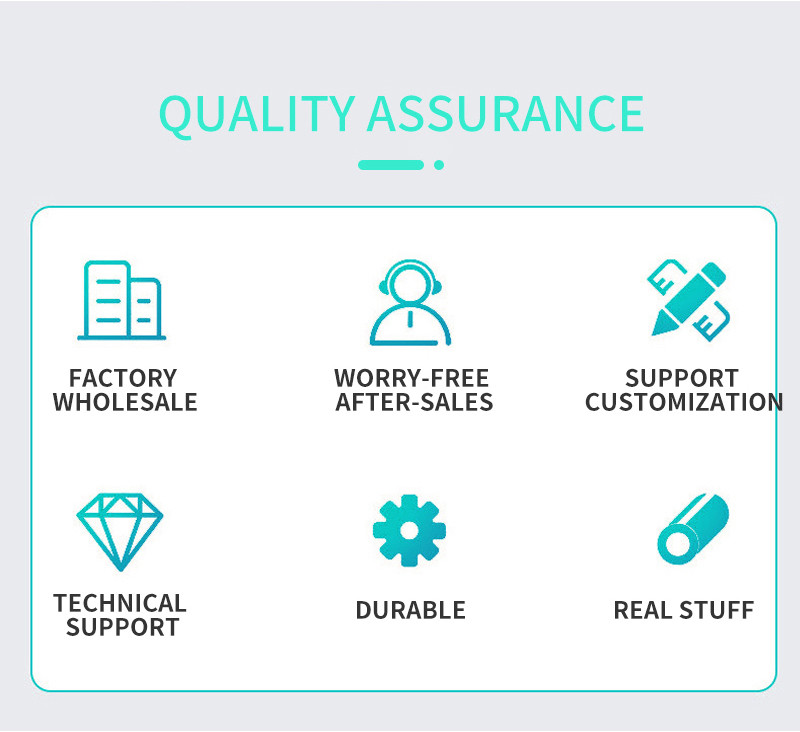 QUALITY ASSURANCE

FACTORY WHOLESALE

WORRY-FREE AFTER-SALES

SUPPORT CUSTOMIZATION

TECHNICAL SUPPORT

DURABLE

REAL STUFF